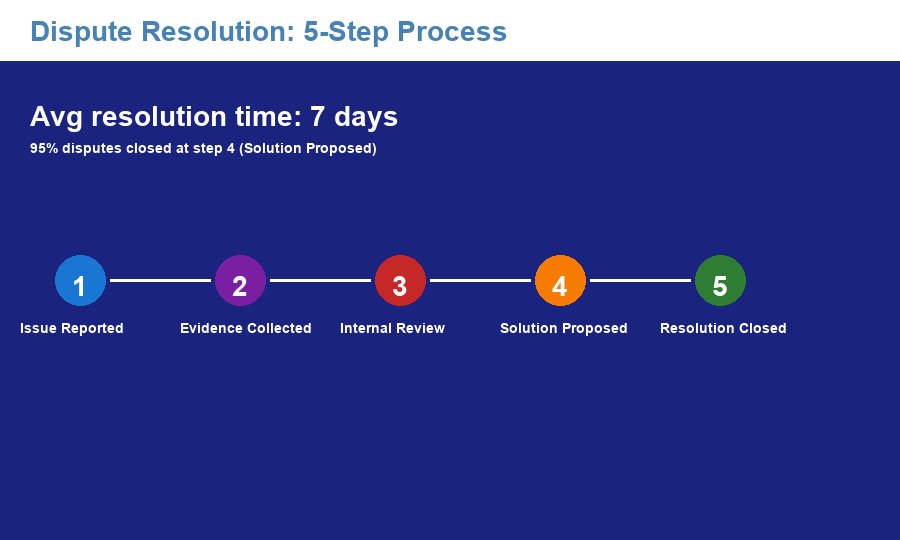 Dispute Resolution: 5-Step Process

Avg resolution time: 7 days

95% disputes closed at step 4 (Solution Proposed)

1
Issue Reported

2
Evidence Collected

3
Internal Review

4
Solution Proposed

5
Resolution Closed